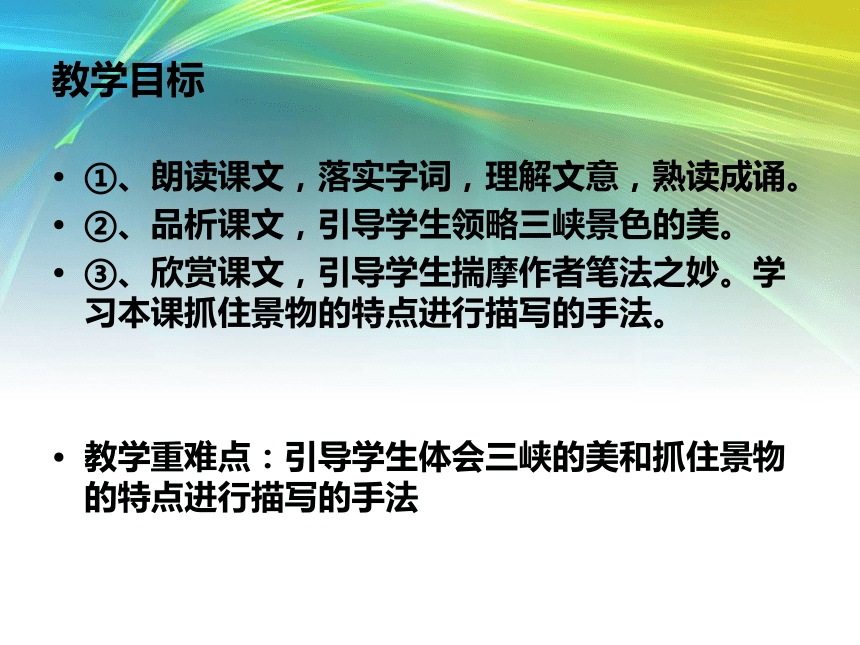 教学目标

• ①、朗读课文，落实字词，理解文意，熟读成诵。
• ②、品析课文，引导学生领略三峡景色的美。
• ③、欣赏课文，引导学生揣摩作者笔法之妙。学习本课抓住景物的特点进行描写的手法。

• 教学重难点：引导学生体会三峡的美和抓住景物的特点进行描写的手法